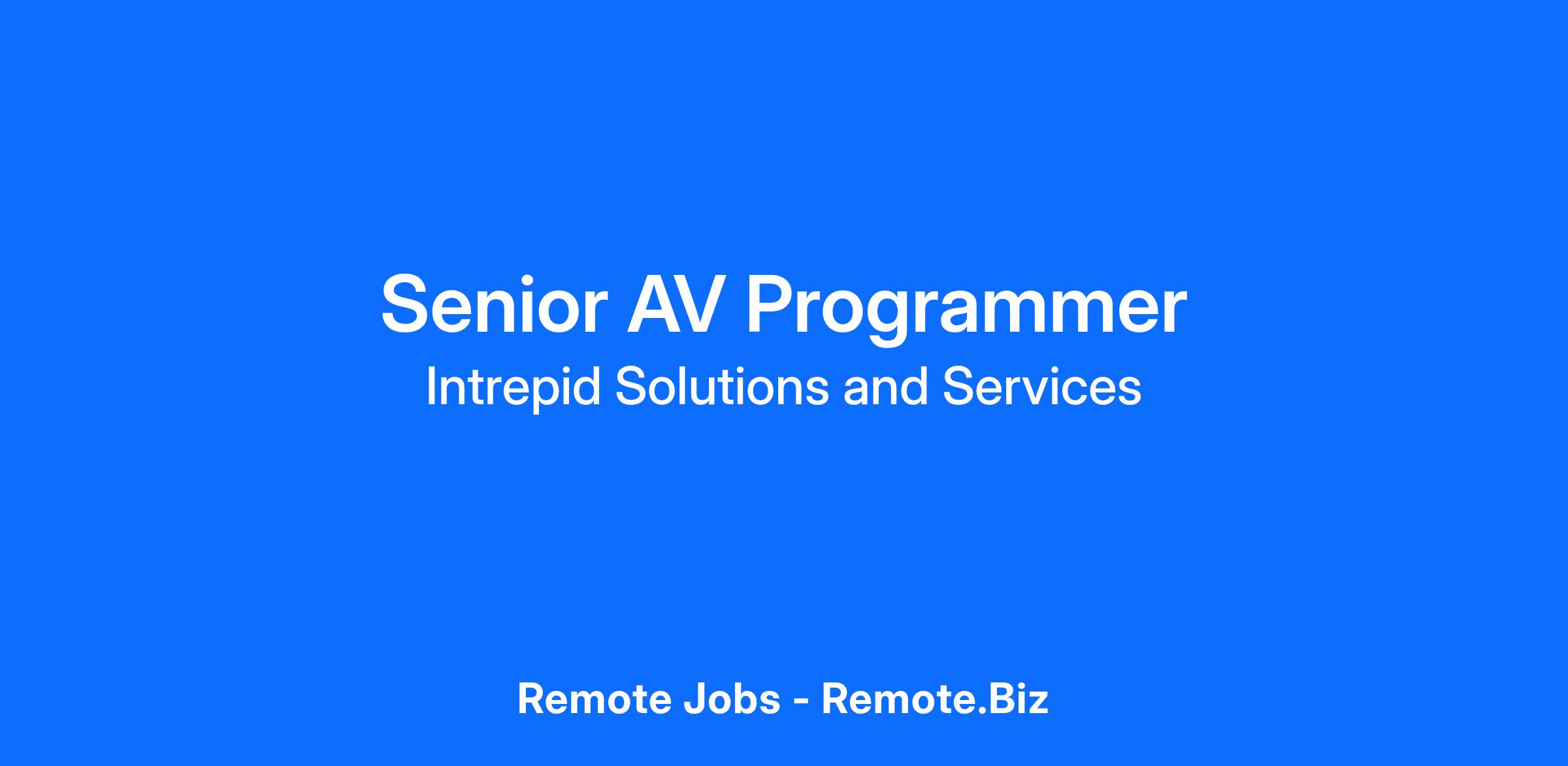 Senior AV Programmer

Intrepid Solutions and Services

Remote Jobs - Remote.Biz